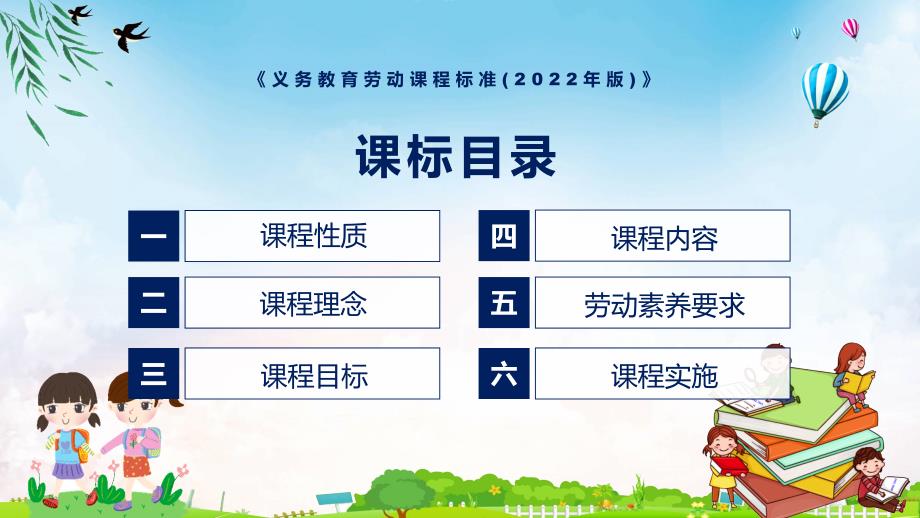 《义务教育劳动课程标准(2022年版)》

课标目录

一 课程性质

二 课程理念

三 课程目标

四 课程内容

五 劳动素养要求

六 课程实施